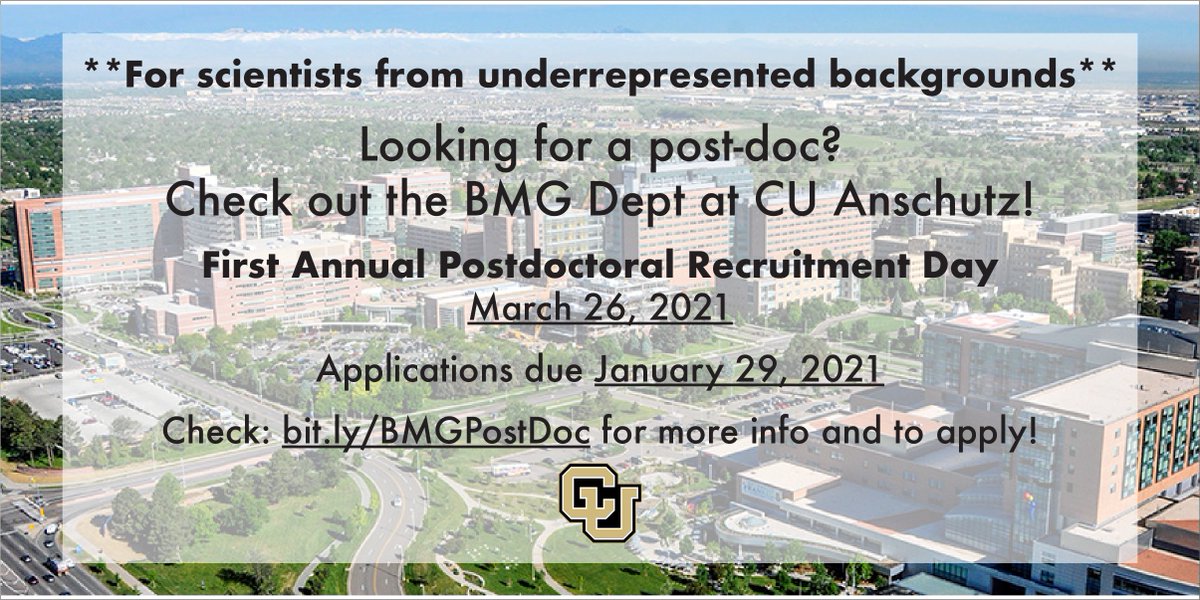 **For scientists from underrepresented backgrounds**

Looking for a post-doc?
Check out the BMG Dept at CU Anschutz!

First Annual Postdoctoral Recruitment Day
March 26, 2021

Applications due January 29, 2021

Check: bit.ly/BMGPostDoc for more info and to apply!

CU